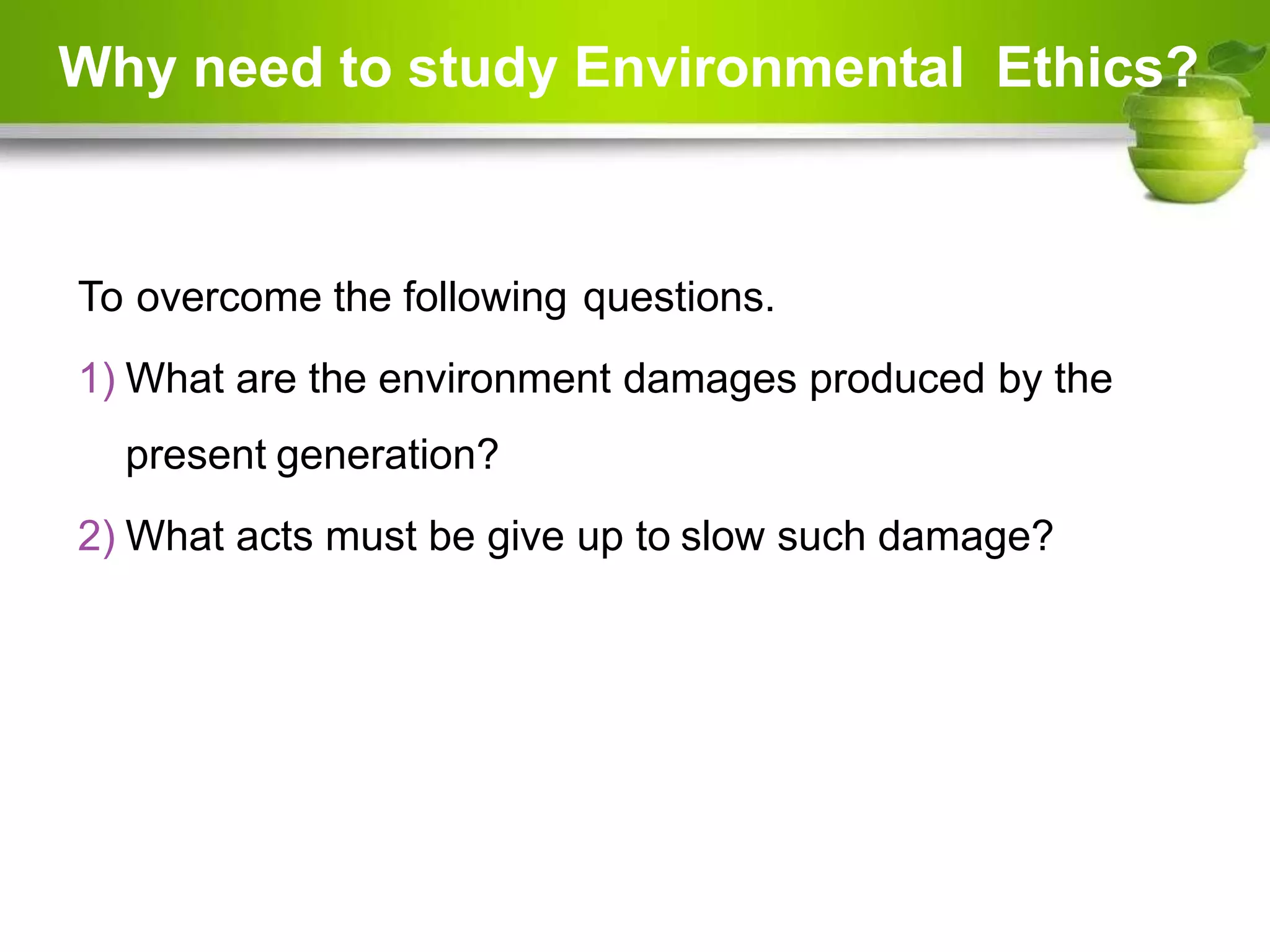 Why need to study Environmental Ethics?

To overcome the following questions.

1) What are the environment damages produced by the present generation?

2) What acts must be give up to slow such damage?